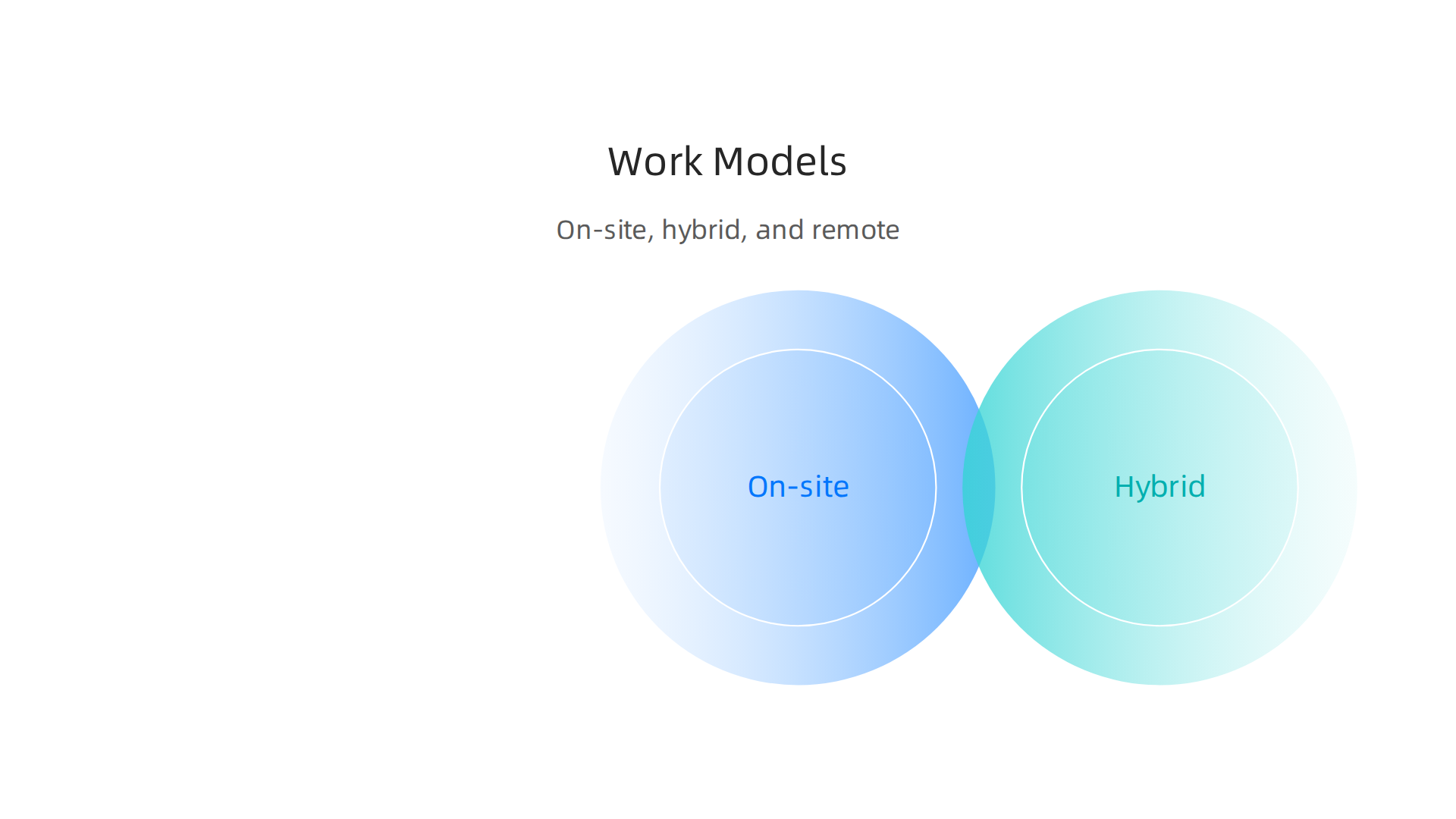 Work Models

On-site, hybrid, and remote

On-site

Hybrid